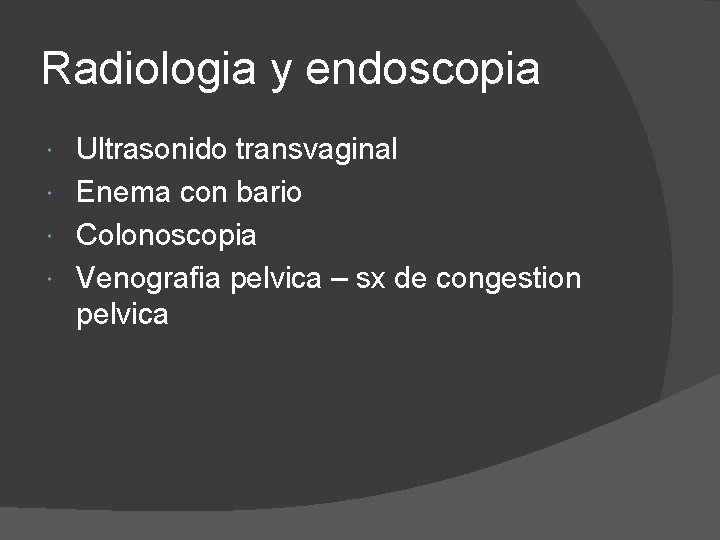 Radiologia y endoscopia

- Ultrasonido transvaginal
- Enema con bario
- Colonoscopia
- Venografia pelvica – sx de congestion pelvica